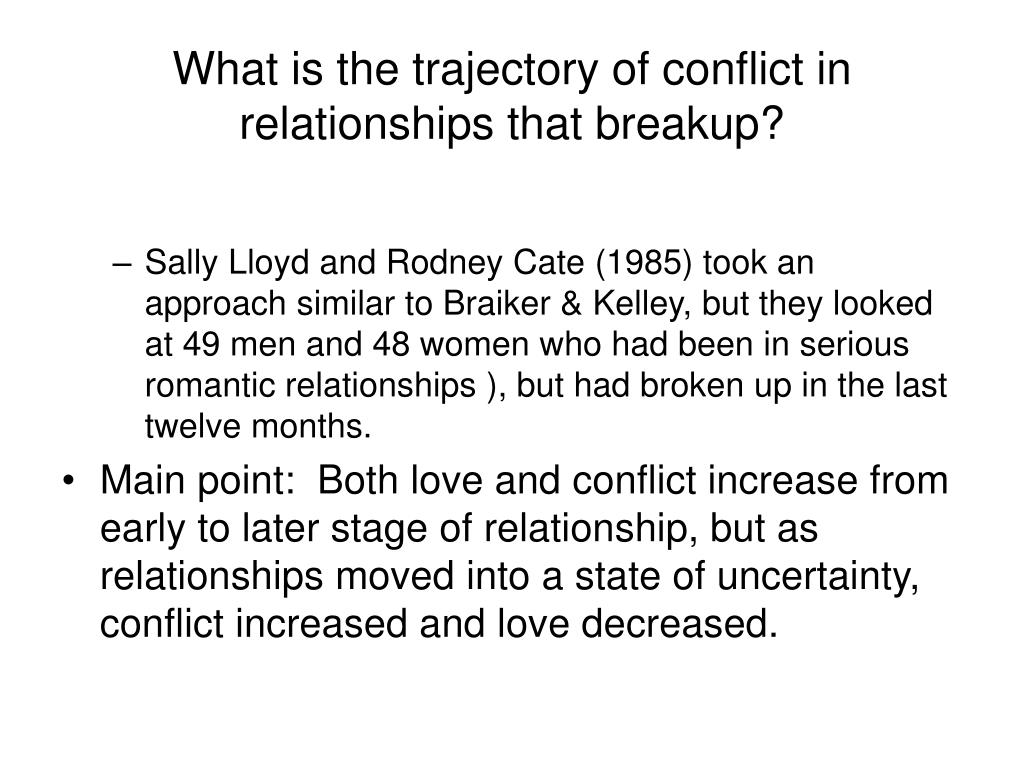 What is the trajectory of conflict in relationships that breakup?

– Sally Lloyd and Rodney Cate (1985) took an approach similar to Braiker & Kelley, but they looked at 49 men and 48 women who had been in serious romantic relationships ), but had broken up in the last twelve months.

• Main point: Both love and conflict increase from early to later stage of relationship, but as relationships moved into a state of uncertainty, conflict increased and love decreased.